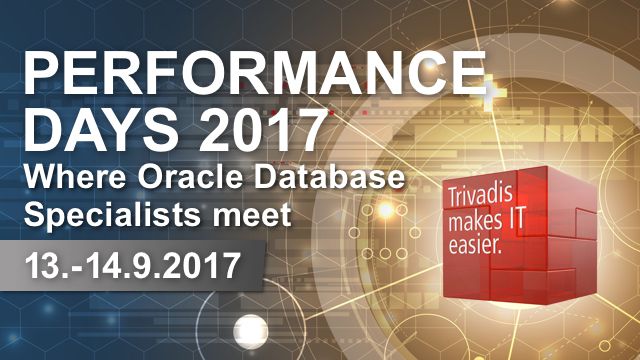 PERFORMANCE DAYS 2017
Where Oracle Database Specialists meet

13.-14.9.2017

Trivadis makes IT easier.